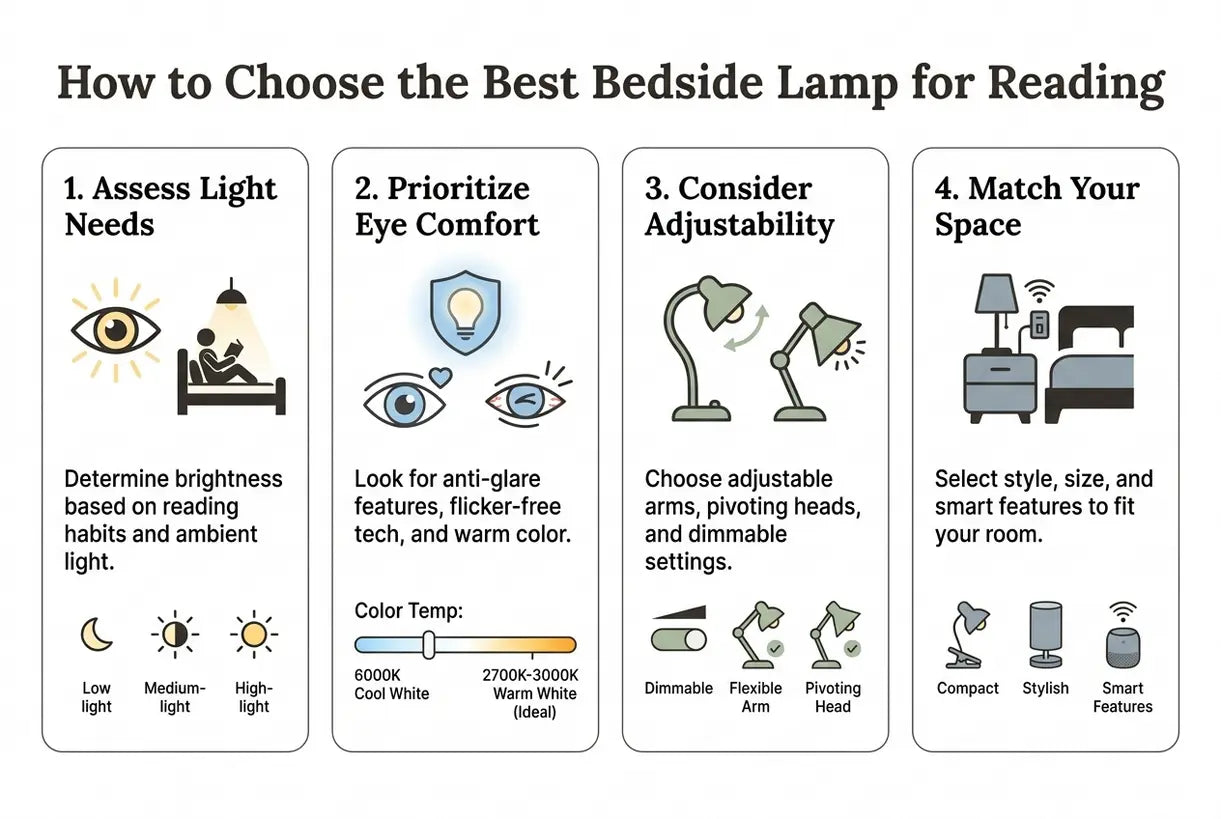 How to Choose the Best Bedside Lamp for Reading

1. Assess Light Needs

Determine brightness based on reading habits and ambient light.

Low light

Medium-light

High-light

2. Prioritize Eye Comfort

Look for anti-glare features, flicker-free tech, and warm color.

Color Temp:

6000K Cool White

2700K-3000K Warm White (Ideal)

3. Consider Adjustability

Choose adjustable arms, pivoting heads, and dimmable settings.

Dimmable

Flexible Arm

Pivoting Head

4. Match Your Space

Select style, size, and smart features to fit your room.

Compact

Stylish

Smart Features